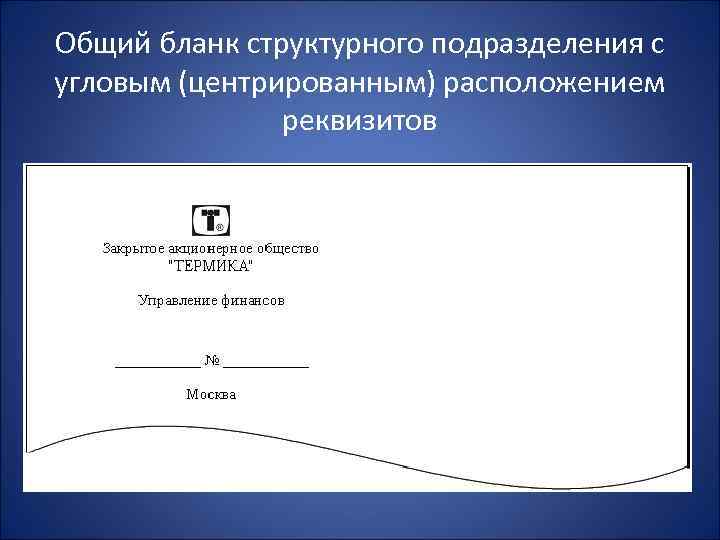 Общий бланк структурного подразделения с угловым (центрированным) расположением реквизитов

T®

Закрытое акционерное общество
"ТЕРМИКА"

Управление финансов

___________ № ___________

Москва